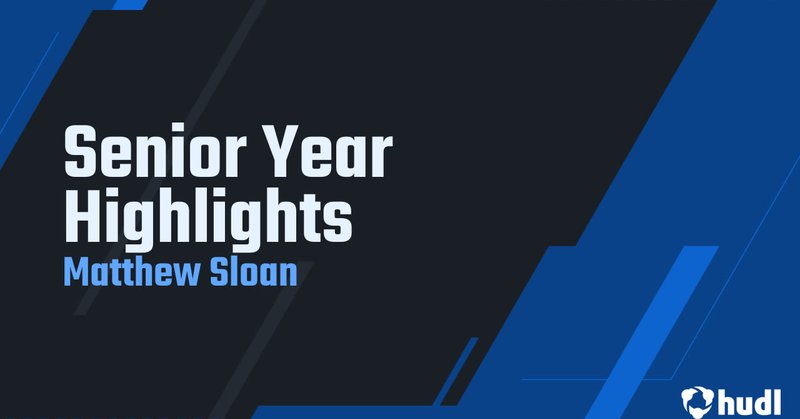 Senior Year Highlights
Matthew Sloan

hudl